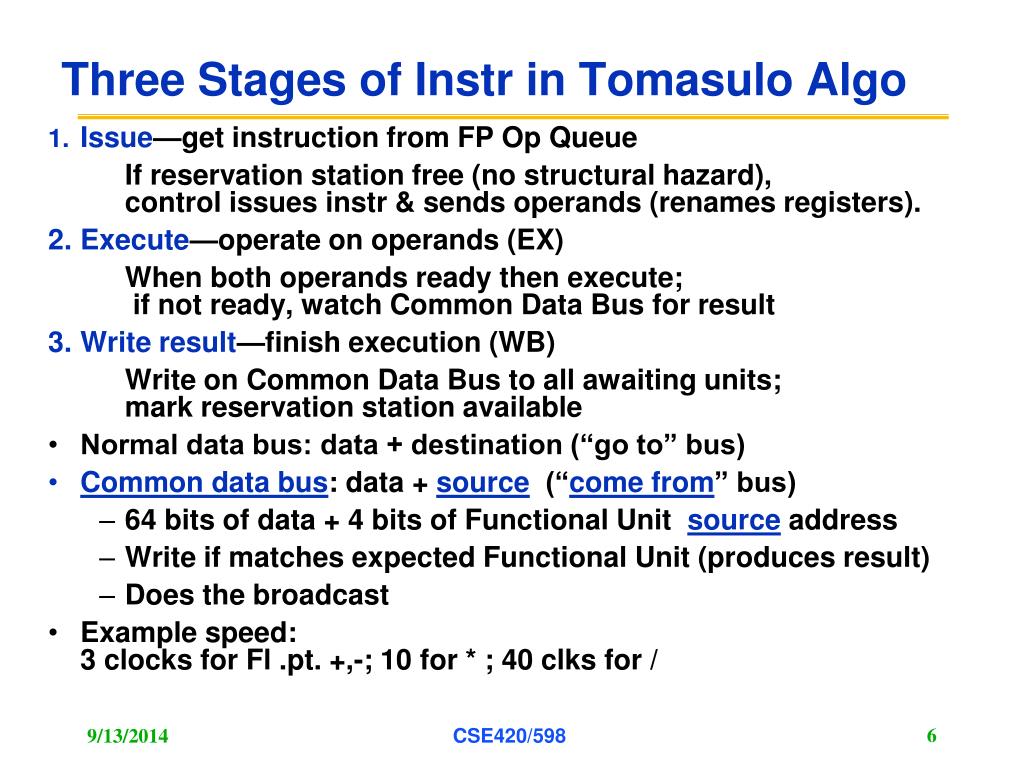 Three Stages of Instr in Tomasulo Algo

1. Issue—get instruction from FP Op Queue

If reservation station free (no structural hazard), control issues instr & sends operands (renames registers).

2. Execute—operate on operands (EX)

When both operands ready then execute; if not ready, watch Common Data Bus for result

3. Write result—finish execution (WB)

Write on Common Data Bus to all awaiting units; mark reservation station available

• Normal data bus: data + destination (“go to” bus)
• Common data bus: data + source (“come from” bus)
– 64 bits of data + 4 bits of Functional Unit source address
– Write if matches expected Functional Unit (produces result)
– Does the broadcast
• Example speed: 3 clocks for Fl .pt. +,-; 10 for * ; 40 clks for /

9/13/2014

CSE420/598

6